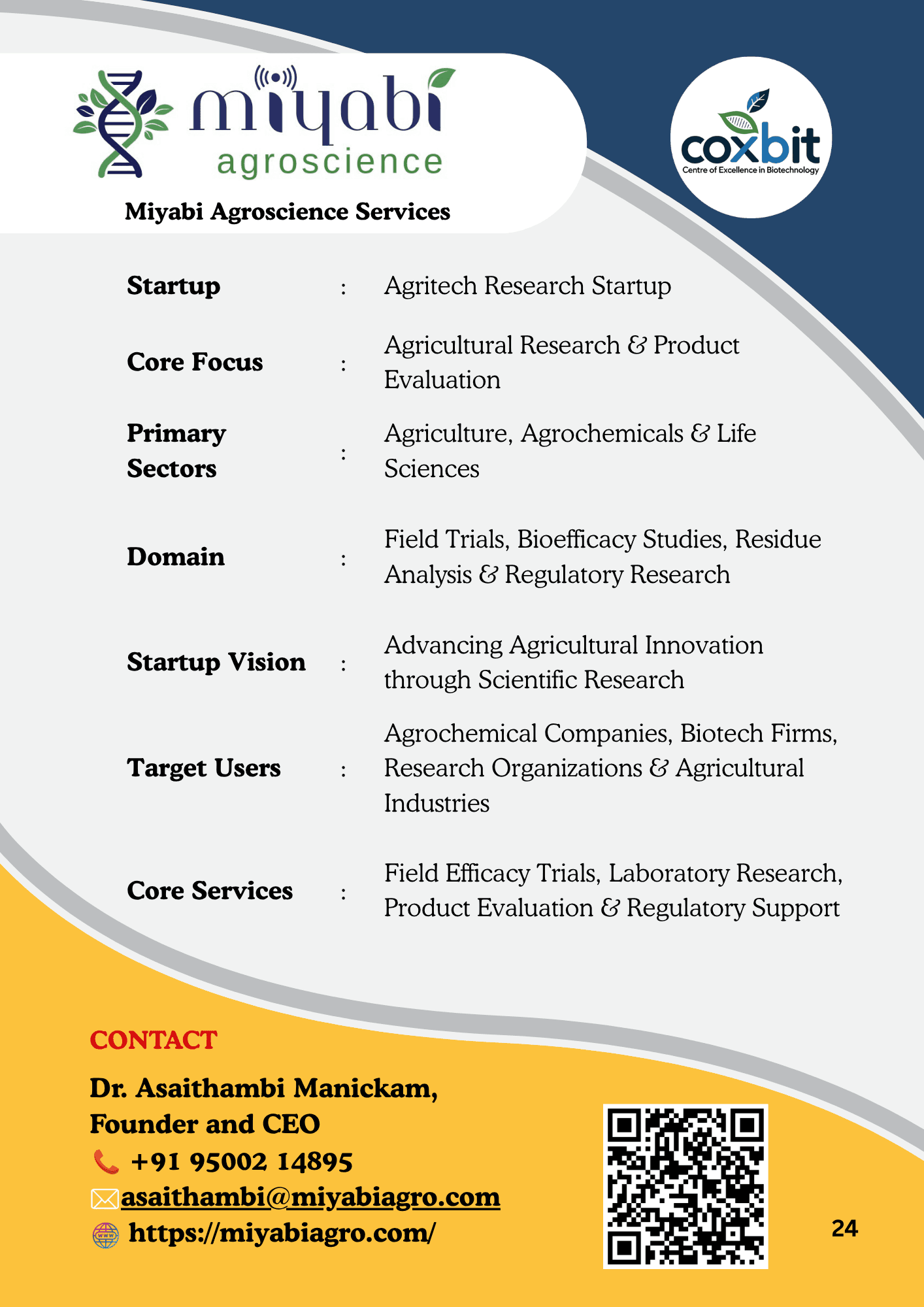 miyabi
agroscience

coxbit
Centre of Excellence in Biotechnology

Miyabi Agroscience Services

Startup : Agritech Research Startup

Core Focus : Agricultural Research & Product Evaluation

Primary Sectors : Agriculture, Agrochemicals & Life Sciences

Domain : Field Trials, Bioefficacy Studies, Residue Analysis & Regulatory Research

Startup Vision : Advancing Agricultural Innovation through Scientific Research

Target Users : Agrochemical Companies, Biotech Firms, Research Organizations & Agricultural Industries

Core Services : Field Efficacy Trials, Laboratory Research, Product Evaluation & Regulatory Support

CONTACT

Dr. Asaithambi Manickam,
Founder and CEO
+91 95002 14895
asaithambi@miyabiagro.com
https://miyabiagro.com/

24